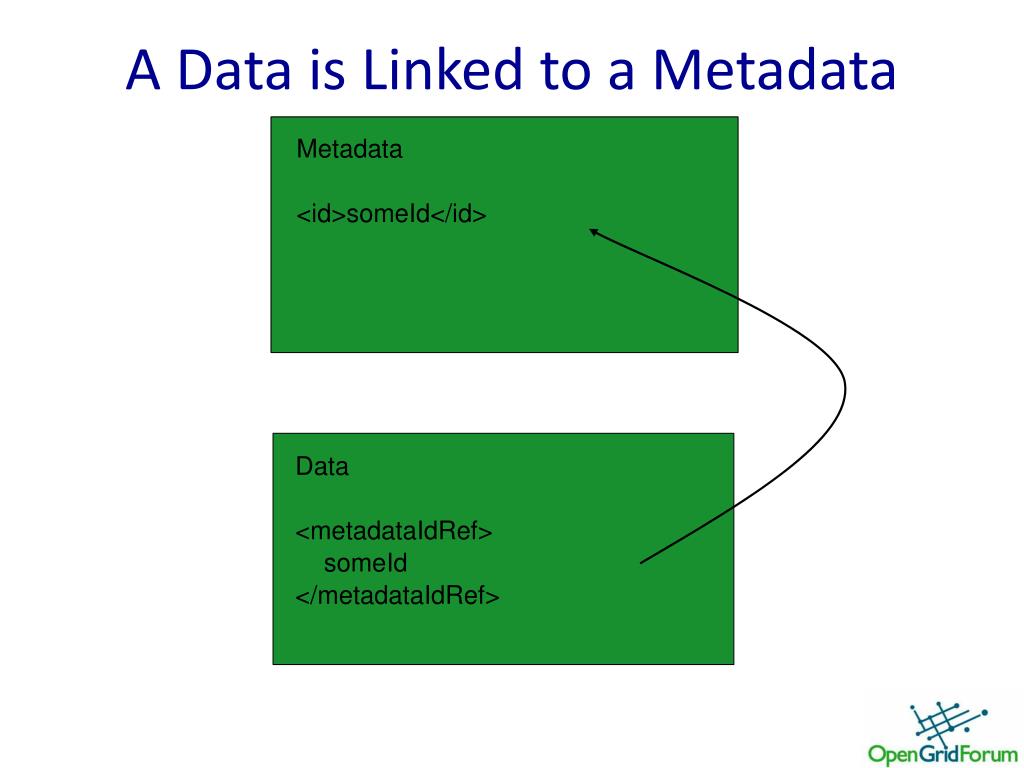 A Data is Linked to a Metadata

Metadata

<id>someId</id>

Data

<metadataIdRef>
someId
</metadataIdRef>

OpenGridForum